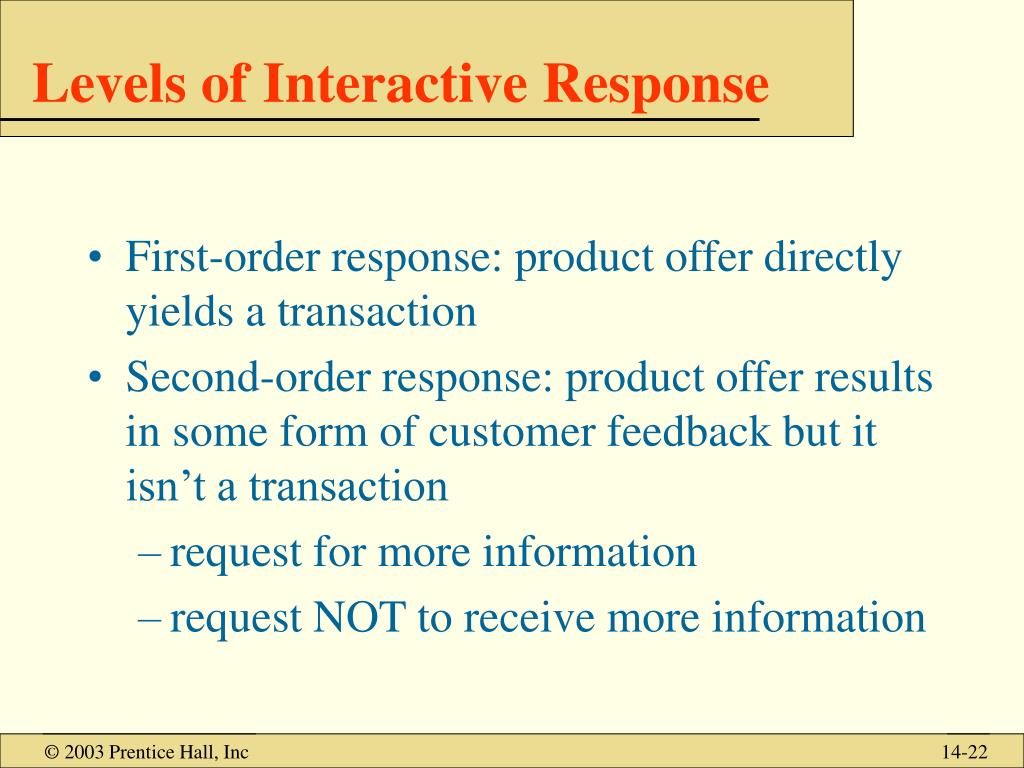 Levels of Interactive Response

• First-order response: product offer directly yields a transaction
• Second-order response: product offer results in some form of customer feedback but it isn’t a transaction
– request for more information
– request NOT to receive more information

© 2003 Prentice Hall, Inc

14-22